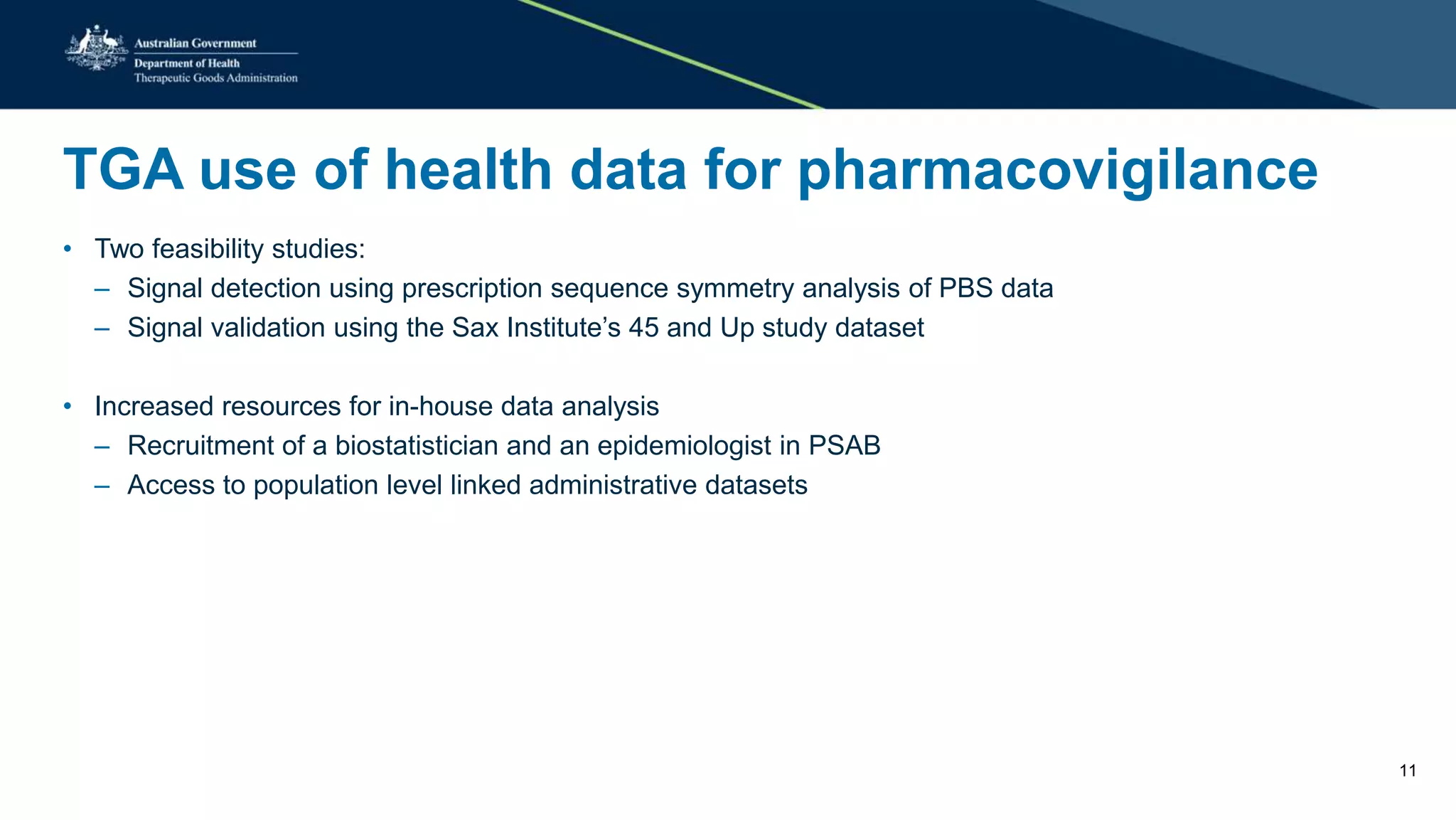 Australian Government
Department of Health
Therapeutic Goods Administration

TGA use of health data for pharmacovigilance

• Two feasibility studies:
– Signal detection using prescription sequence symmetry analysis of PBS data
– Signal validation using the Sax Institute's 45 and Up study dataset

• Increased resources for in-house data analysis
– Recruitment of a biostatistician and an epidemiologist in PSAB
– Access to population level linked administrative datasets

11